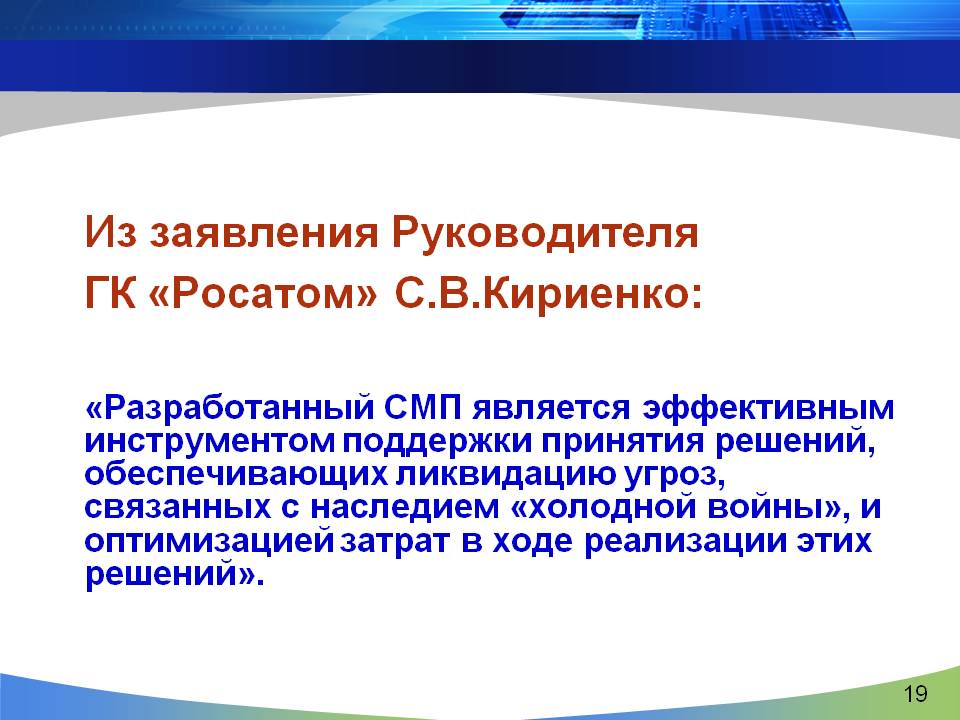 Из заявления Руководителя
ГК «Росатом» С.В.Кириенко:

«Разработанный СМП является эффективным инструментом поддержки принятия решений, обеспечивающих ликвидацию угроз, связанных с наследием «холодной войны», и оптимизацией затрат в ходе реализации этих решений».

19